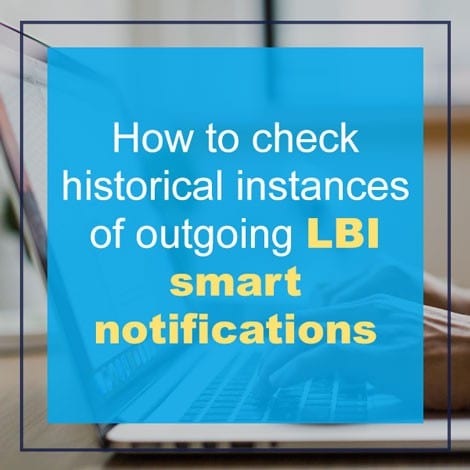 How to check historical instances of outgoing LBI smart notifications